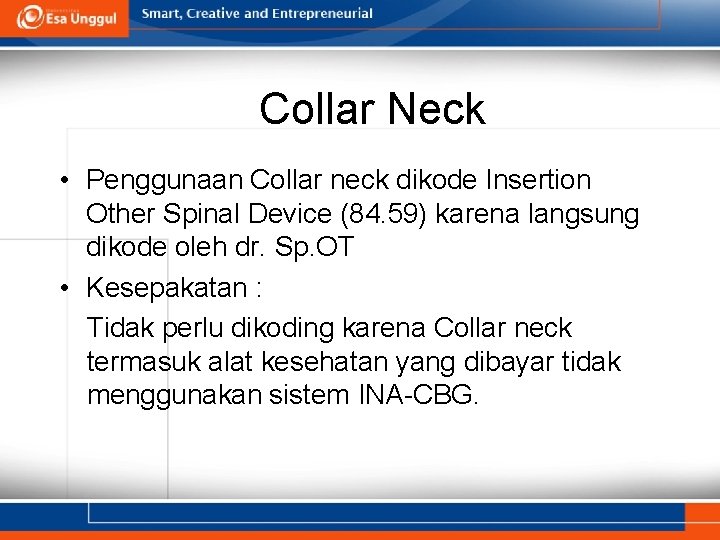 Esa Unggul

Smart, Creative and Entrepreneurial

Collar Neck

• Penggunaan Collar neck dikode Insertion Other Spinal Device (84.59) karena langsung dikode oleh dr. Sp.OT

• Kesepakatan :

Tidak perlu dikoding karena Collar neck termasuk alat kesehatan yang dibayar tidak menggunakan sistem INA-CBG.